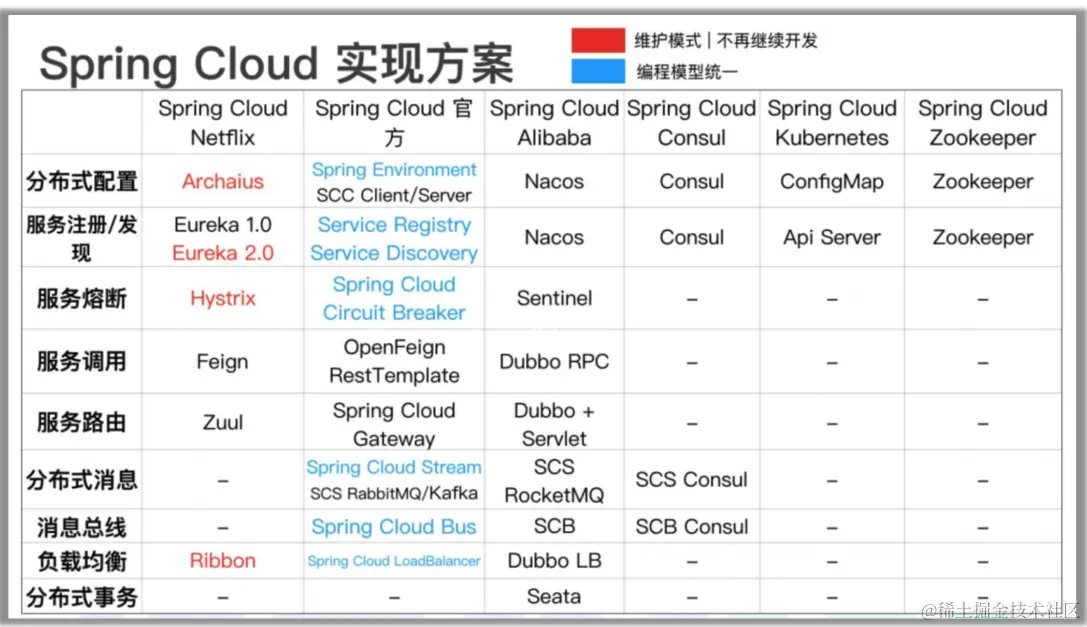 Spring Cloud 实现方案

维护模式 | 不再继续开发
编程模型统一

| | Spring Cloud Netflix | Spring Cloud 官方 | Spring Cloud Alibaba | Spring Cloud Consul | Spring Cloud Kubernetes | Spring Cloud Zookeeper |
|---|---|---|---|---|---|---|
| 分布式配置 | Archaius | Spring Environment SCC Client/Server | Nacos | Consul | ConfigMap | Zookeeper |
| 服务注册/发现 | Eureka 1.0 Eureka 2.0 | Service Registry Service Discovery | Nacos | Consul | Api Server | Zookeeper |
| 服务熔断 | Hystrix | Spring Cloud Circuit Breaker | Sentinel | – | – | – |
| 服务调用 | Feign | OpenFeign RestTemplate | Dubbo RPC | – | – | – |
| 服务路由 | Zuul | Spring Cloud Gateway | Dubbo + Servlet | – | – | – |
| 分布式消息 | – | Spring Cloud Stream SCS RabbitMQ/Kafka | SCS RocketMQ | SCS Consul | – | – |
| 消息总线 | – | Spring Cloud Bus | SCB | SCB Consul | – | – |
| 负载均衡 | Ribbon | Spring Cloud LoadBalancer | Dubbo LB | – | – | – |
| 分布式事务 | – | – | Seata | – | – | – |

@稀土掘金技术社区